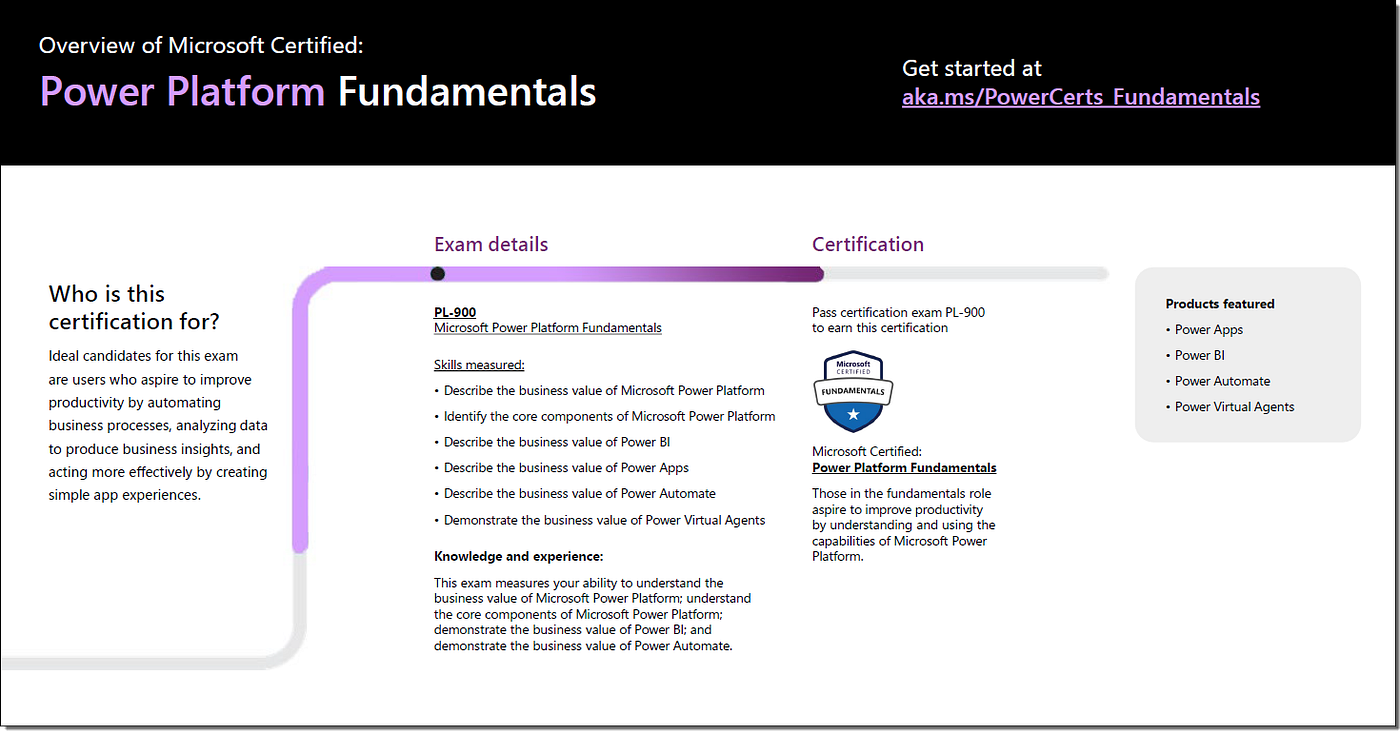 Overview of Microsoft Certified:

Power Platform Fundamentals

Get started at
aka.ms/PowerCerts_Fundamentals

Who is this certification for?

Ideal candidates for this exam are users who aspire to improve productivity by automating business processes, analyzing data to produce business insights, and acting more effectively by creating simple app experiences.

Exam details

PL-900
Microsoft Power Platform Fundamentals

Skills measured:

• Describe the business value of Microsoft Power Platform
• Identify the core components of Microsoft Power Platform
• Describe the business value of Power BI
• Describe the business value of Power Apps
• Describe the business value of Power Automate
• Demonstrate the business value of Power Virtual Agents

Knowledge and experience:

This exam measures your ability to understand the business value of Microsoft Power Platform; understand the core components of Microsoft Power Platform; demonstrate the business value of Power BI; and demonstrate the business value of Power Automate.

Certification

Pass certification exam PL-900 to earn this certification

Microsoft CERTIFIED FUNDAMENTALS

Microsoft Certified:
Power Platform Fundamentals

Those in the fundamentals role aspire to improve productivity by understanding and using the capabilities of Microsoft Power Platform.

Products featured
• Power Apps
• Power BI
• Power Automate
• Power Virtual Agents